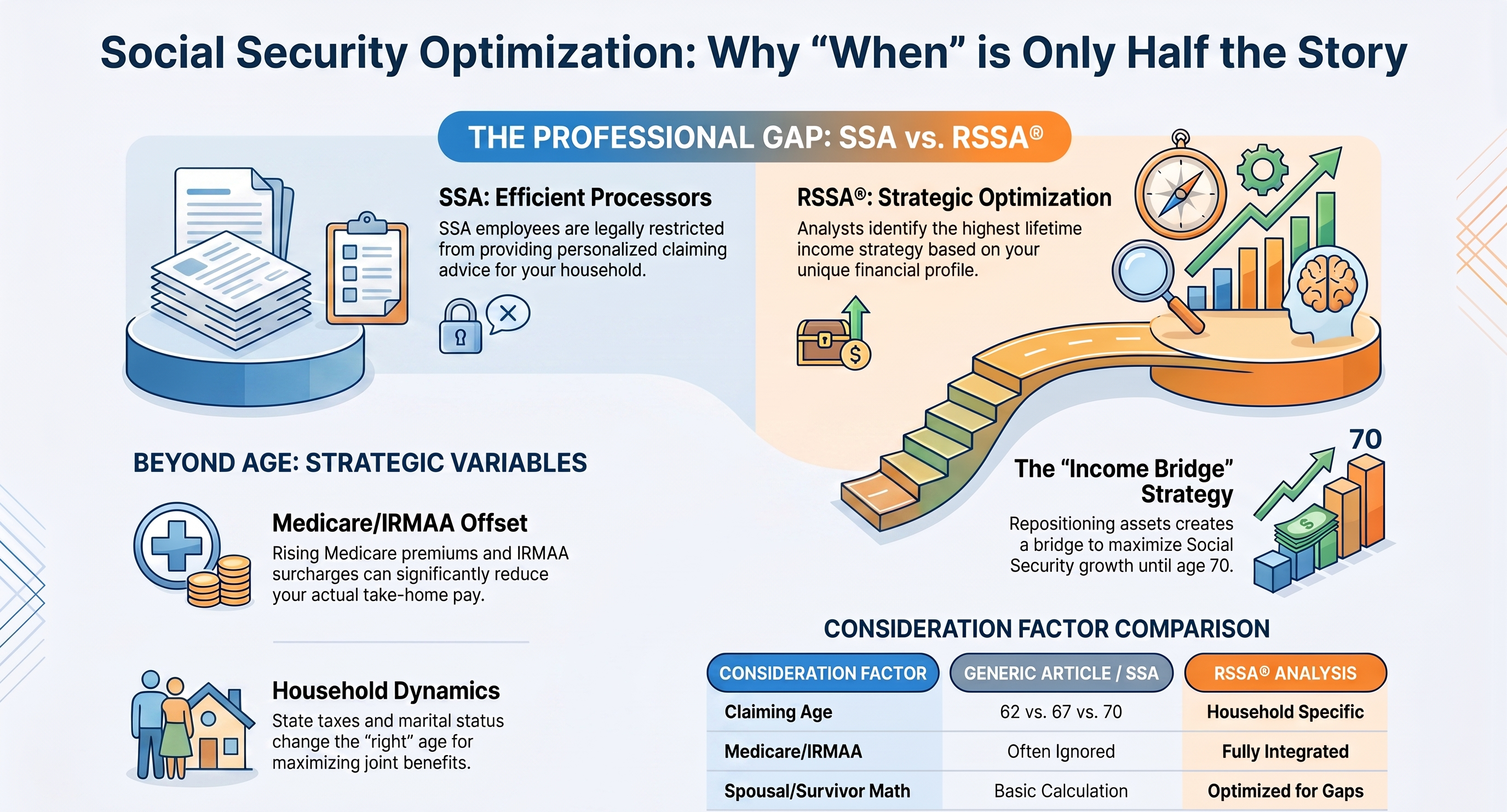 Social Security Optimization: Why “When” is Only Half the Story

THE PROFESSIONAL GAP: SSA vs. RSSA®

SSA: Efficient Processors
SSA employees are legally restricted from providing personalized claiming advice for your household.

RSSA®: Strategic Optimization
Analysts identify the highest lifetime income strategy based on your unique financial profile.

BEYOND AGE: STRATEGIC VARIABLES

Medicare/IRMAA Offset
Rising Medicare premiums and IRMAA surcharges can significantly reduce your actual take-home pay.

Household Dynamics
State taxes and marital status change the “right” age for maximizing joint benefits.

70

The “Income Bridge” Strategy
Repositioning assets creates a bridge to maximize Social Security growth until age 70.

CONSIDERATION FACTOR COMPARISON

| CONSIDERATION FACTOR | GENERIC ARTICLE / SSA | RSSA® ANALYSIS |
|---|---|---|
| Claiming Age | 62 vs. 67 vs. 70 | Household Specific |
| Medicare/IRMAA | Often Ignored | Fully Integrated |
| Spousal/Survivor Math | Basic Calculation | Optimized for Gaps |